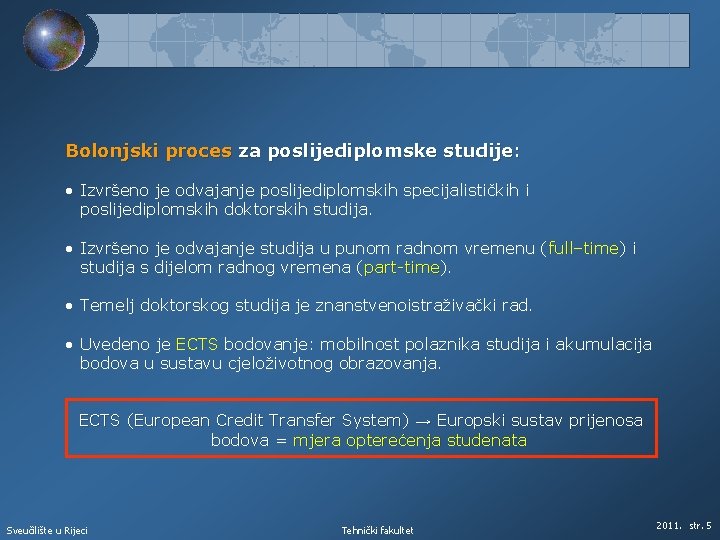 Bolonjski proces za poslijediplomske studije:

• Izvršeno je odvajanje poslijediplomskih specijalističkih i poslijediplomskih doktorskih studija.

• Izvršeno je odvajanje studija u punom radnom vremenu (full–time) i studija s dijelom radnog vremena (part-time).

• Temelj doktorskog studija je znanstvenoistraživački rad.

• Uvedeno je ECTS bodovanje: mobilnost polaznika studija i akumulacija bodova u sustavu cjeloživotnog obrazovanja.

ECTS (European Credit Transfer System) → Europski sustav prijenosa bodova = mjera opterećenja studenata

Sveučilište u Rijeci

Tehnički fakultet

2011. str. 5